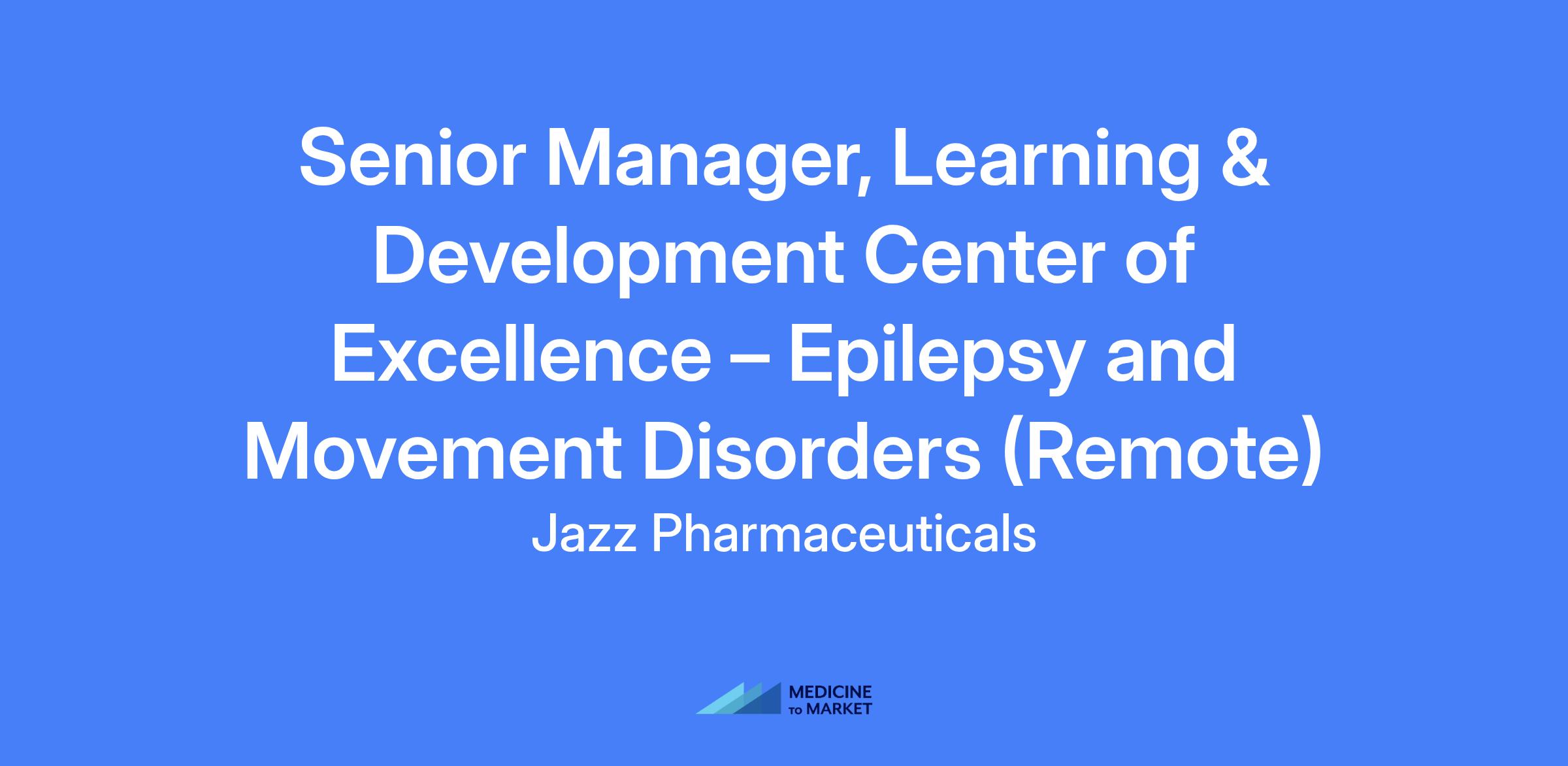 Senior Manager, Learning & Development Center of Excellence – Epilepsy and Movement Disorders (Remote)

Jazz Pharmaceuticals

MEDICINE TO MARKET